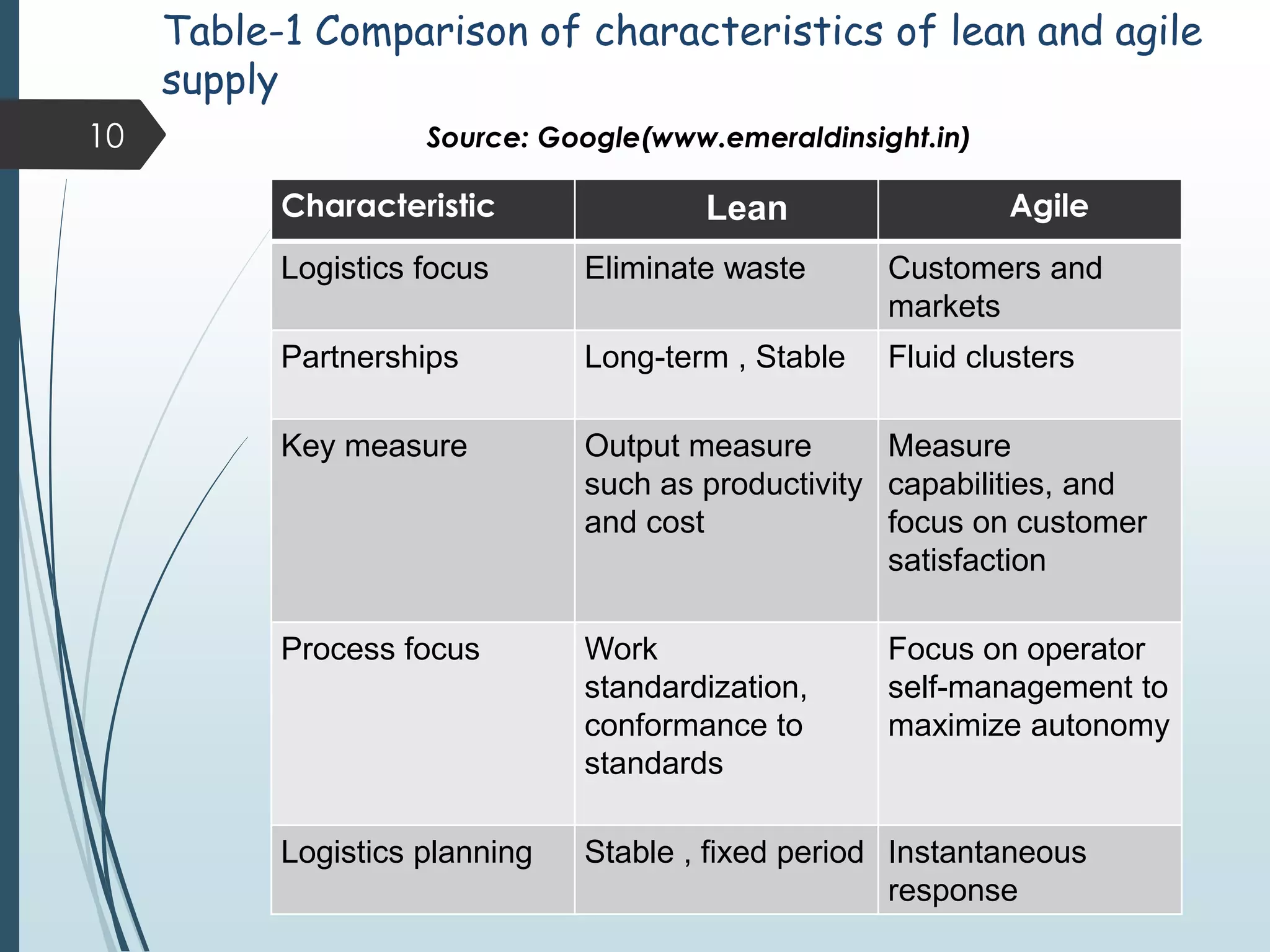 Table-1 Comparison of characteristics of lean and agile supply

10

Source: Google(www.emeraldinsight.in)

| Characteristic | Lean | Agile |
|---|---|---|
| Logistics focus | Eliminate waste | Customers and markets |
| Partnerships | Long-term , Stable | Fluid clusters |
| Key measure | Output measure such as productivity and cost | Measure capabilities, and focus on customer satisfaction |
| Process focus | Work standardization, conformance to standards | Focus on operator self-management to maximize autonomy |
| Logistics planning | Stable , fixed period | Instantaneous response |